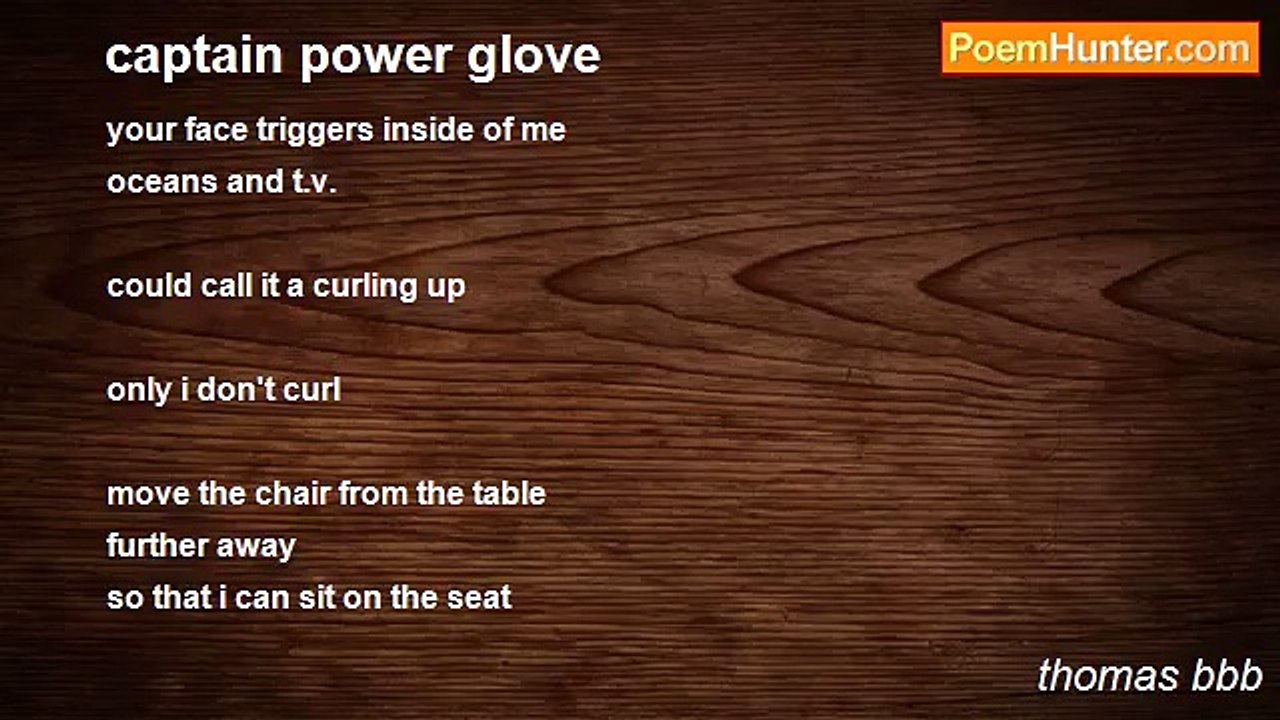 captain power glove

PoemHunter.com

your face triggers inside of me
oceans and t.v.

could call it a curling up

only i don't curl

move the chair from the table
further away
so that i can sit on the seat

thomas bbb